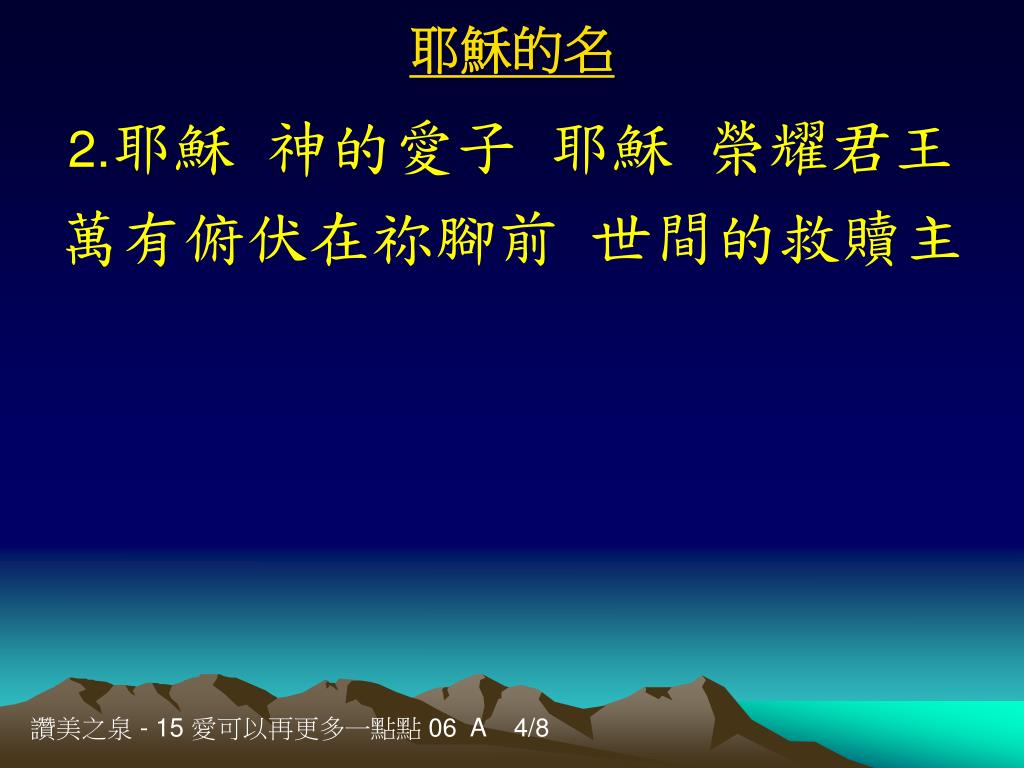 耶穌的名

2.耶穌 神的愛子 耶穌 榮耀君王
萬有俯伏在祢腳前 世間的救贖主

讚美之泉 - 15 愛可以再更多一點點 06 A 4/8